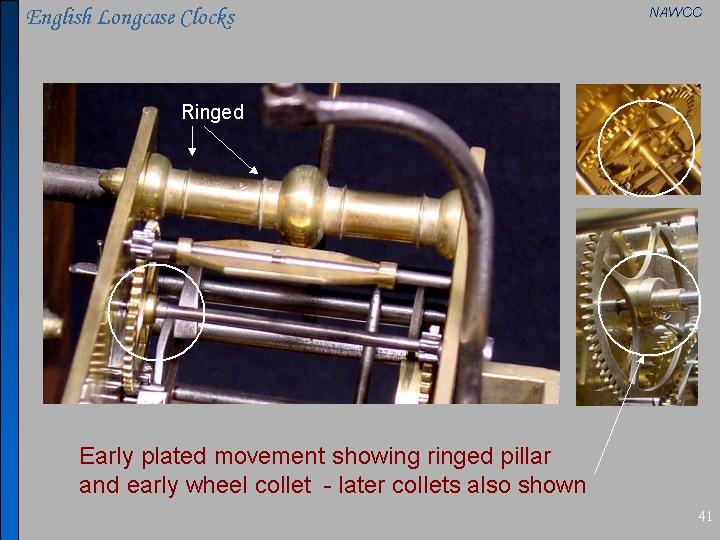 English Longcase Clocks

NAWCC

Ringed

Early plated movement showing ringed pillar and early wheel collet - later collets also shown

41